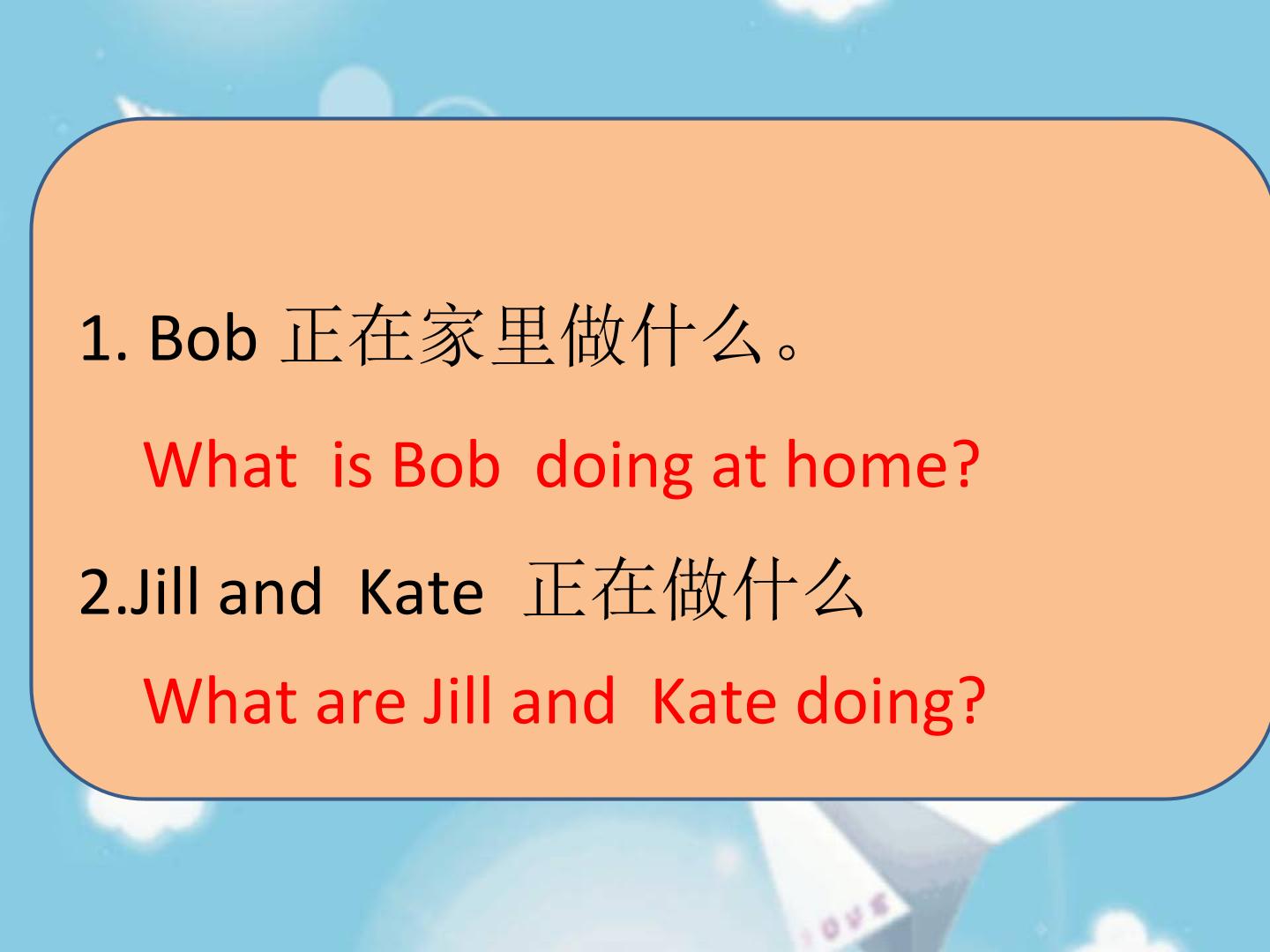 1. Bob正在家里做什么。

What is Bob doing at home?

2.Jill and Kate正在做什么

What are Jill and Kate doing?